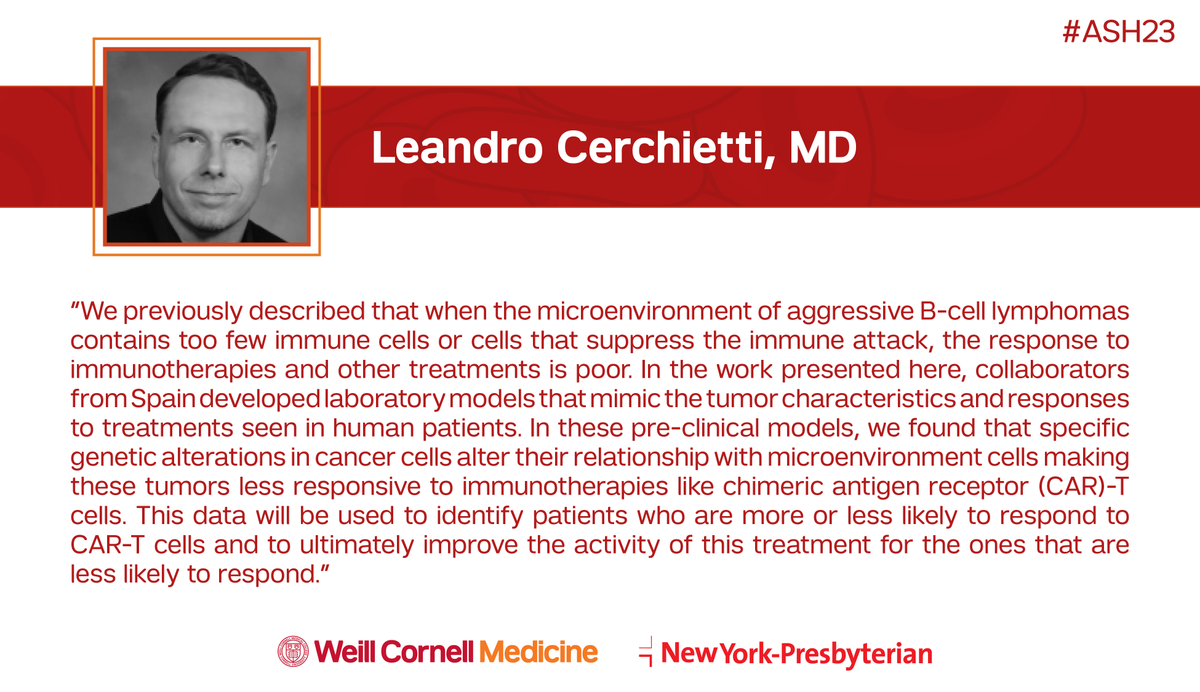 #ASH23

Leandro Cerchietti, MD

"We previously described that when the microenvironment of aggressive B-cell lymphomas contains too few immune cells or cells that suppress the immune attack, the response to immunotherapies and other treatments is poor. In the work presented here, collaborators from Spain developed laboratory models that mimic the tumor characteristics and responses to treatments seen in human patients. In these pre-clinical models, we found that specific genetic alterations in cancer cells alter their relationship with microenvironment cells making these tumors less responsive to immunotherapies like chimeric antigen receptor (CAR)-T cells. This data will be used to identify patients who are more or less likely to respond to CAR-T cells and to ultimately improve the activity of this treatment for the ones that are less likely to respond."

Weill Cornell Medicine

NewYork-Presbyterian